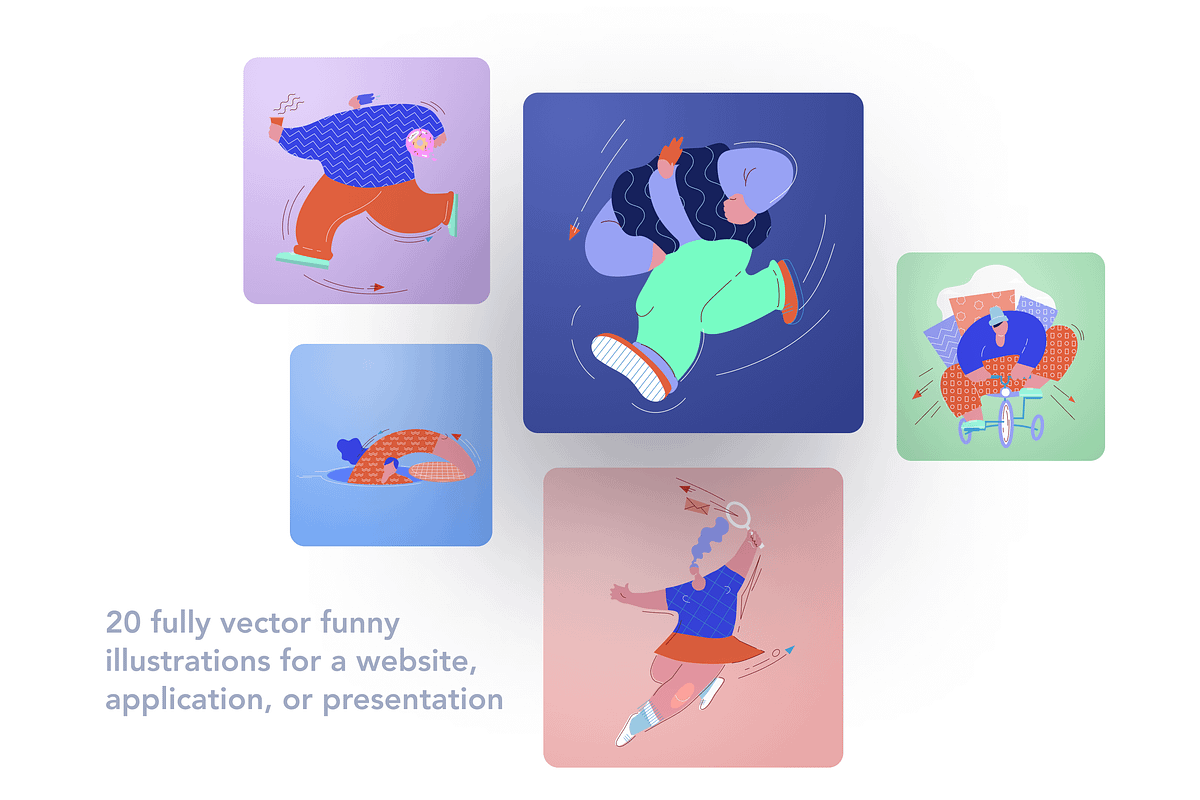 20 fully vector funny illustrations for a website, application, or presentation